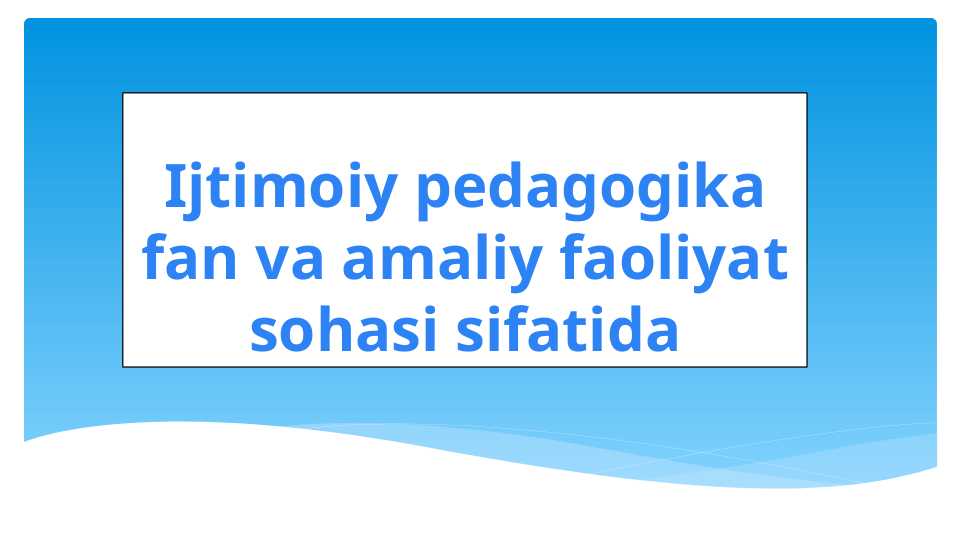 Ijtimoiy pedagogika fan va amaliy faoliyat sohasi sifatida